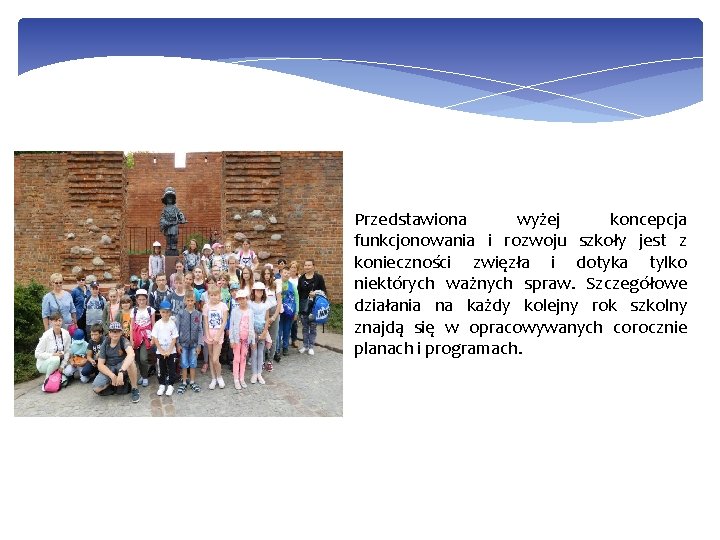 Przedstawiona wyżej koncepcja funkcjonowania i rozwoju szkoły jest z konieczności zwięzła i dotyka tylko niektórych ważnych spraw. Szczegółowe działania na każdy kolejny rok szkolny znajdą się w opracowywanych corocznie planach i programach.